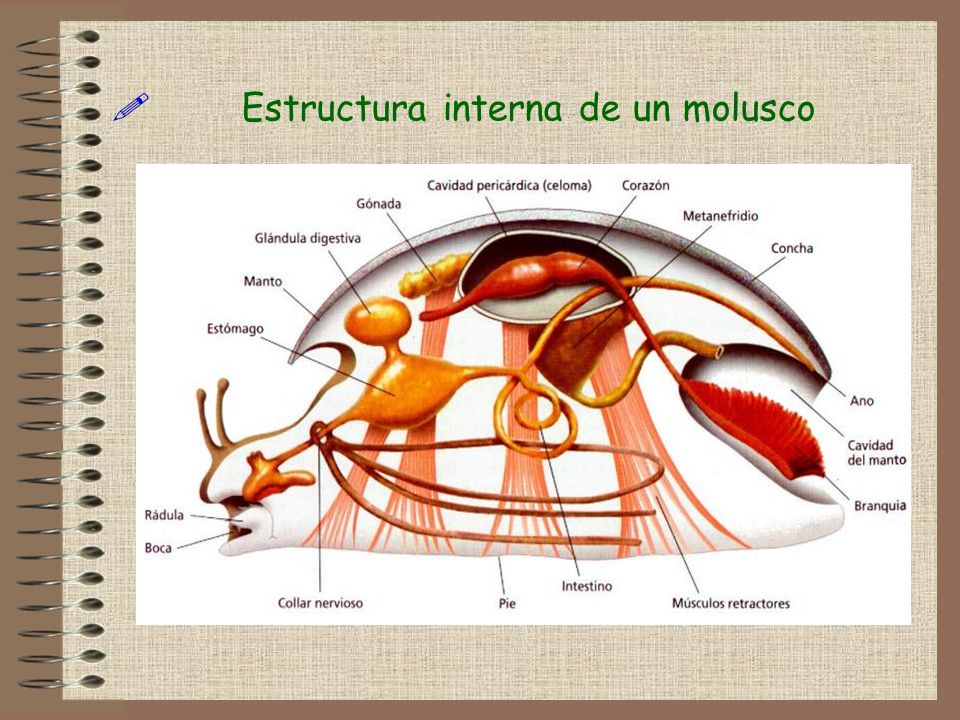 Estructura interna de un molusco

Cavidad pericárdica (celoma)
Corazón
Gónada
Metanefridio
Glándula digestiva
Concha
Manto
Estómago
Ano
Cavidad del manto
Branquia
Rádula
Boca
Collar nervioso
Pie
Intestino
Músculos retractores